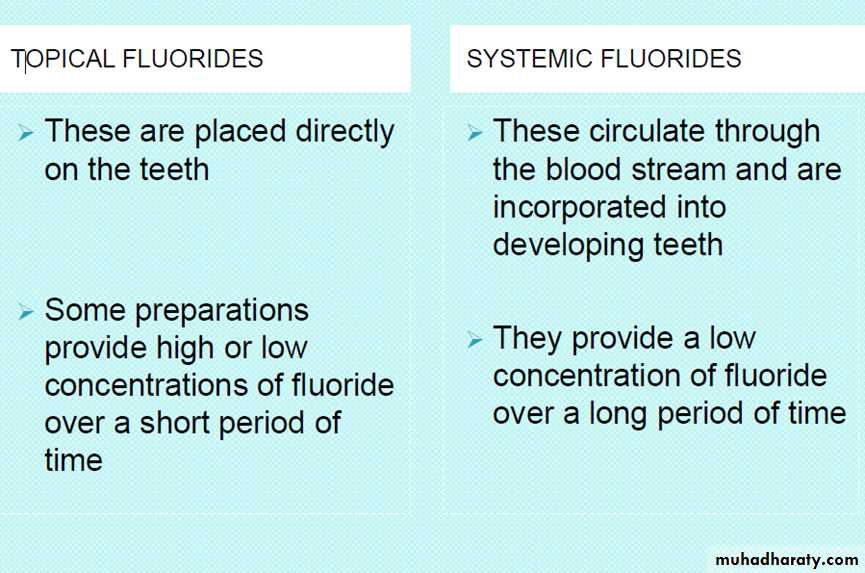 TOPICAL FLUORIDES

➢ These are placed directly on the teeth

➢ Some preparations provide high or low concentrations of fluoride over a short period of time

SYSTEMIC FLUORIDES

➢ These circulate through the blood stream and are incorporated into developing teeth

➢ They provide a low concentration of fluoride over a long period of time

muhadharaty.com